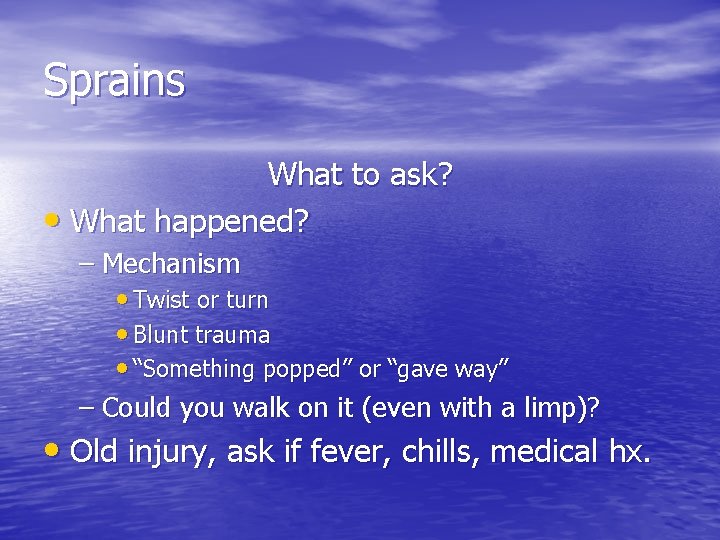 Sprains

What to ask?

• What happened?
– Mechanism
• Twist or turn
• Blunt trauma
• “Something popped” or “gave way”
– Could you walk on it (even with a limp)?
• Old injury, ask if fever, chills, medical hx.